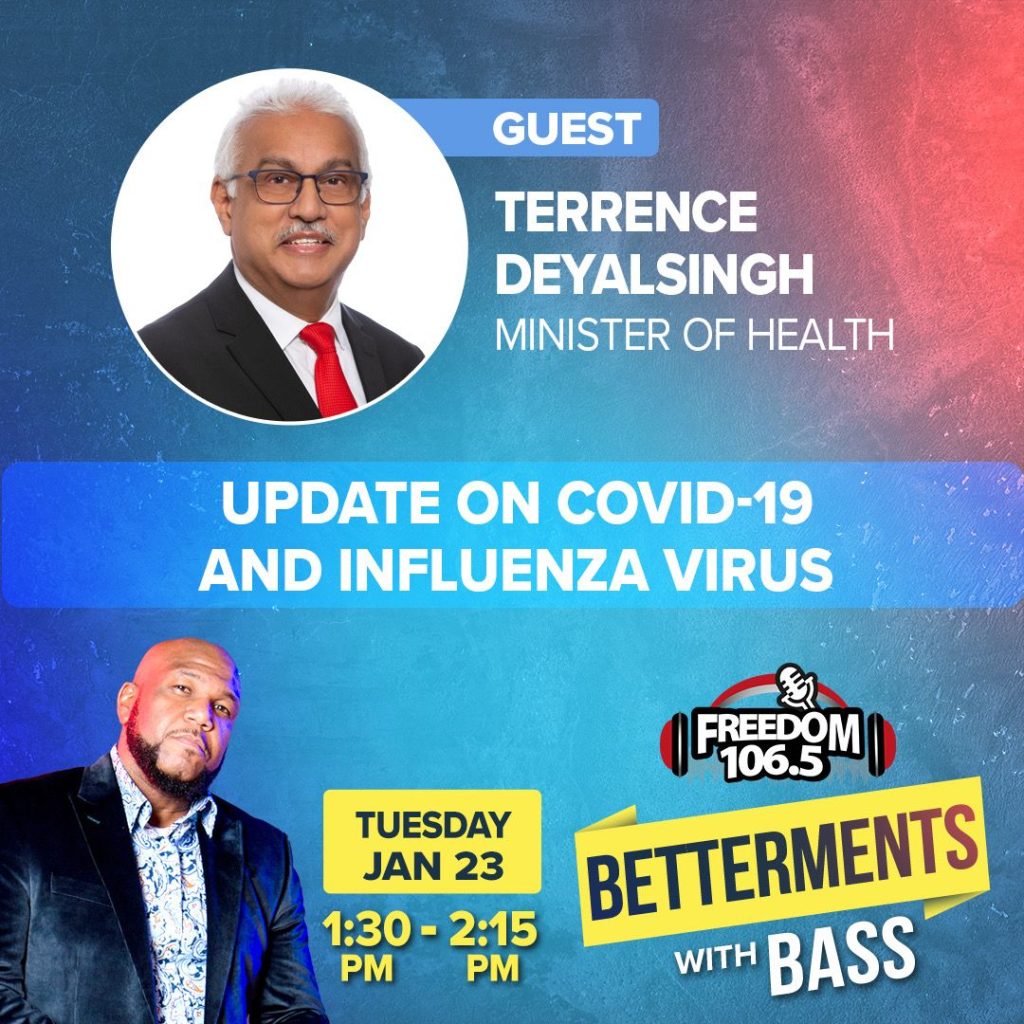 GUEST

TERRENCE DEYALSINGH

MINISTER OF HEALTH

UPDATE ON COVID-19 AND INFLUENZA VIRUS

FREEDOM 106.5

TUESDAY JAN 23

1:30 PM - 2:15 PM

BETTERMENTS WITH BASS